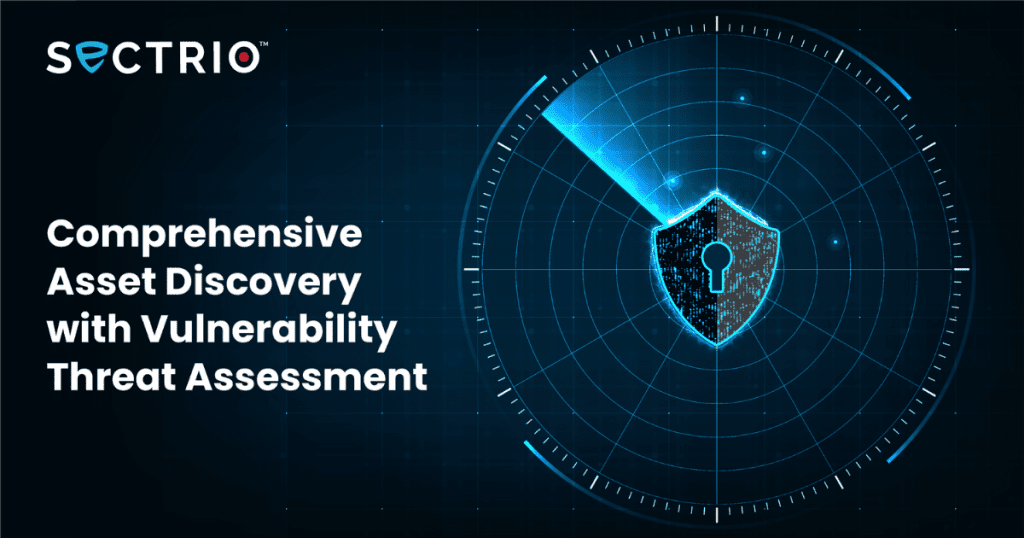 SECTRIO™

Comprehensive Asset Discovery with Vulnerability Threat Assessment